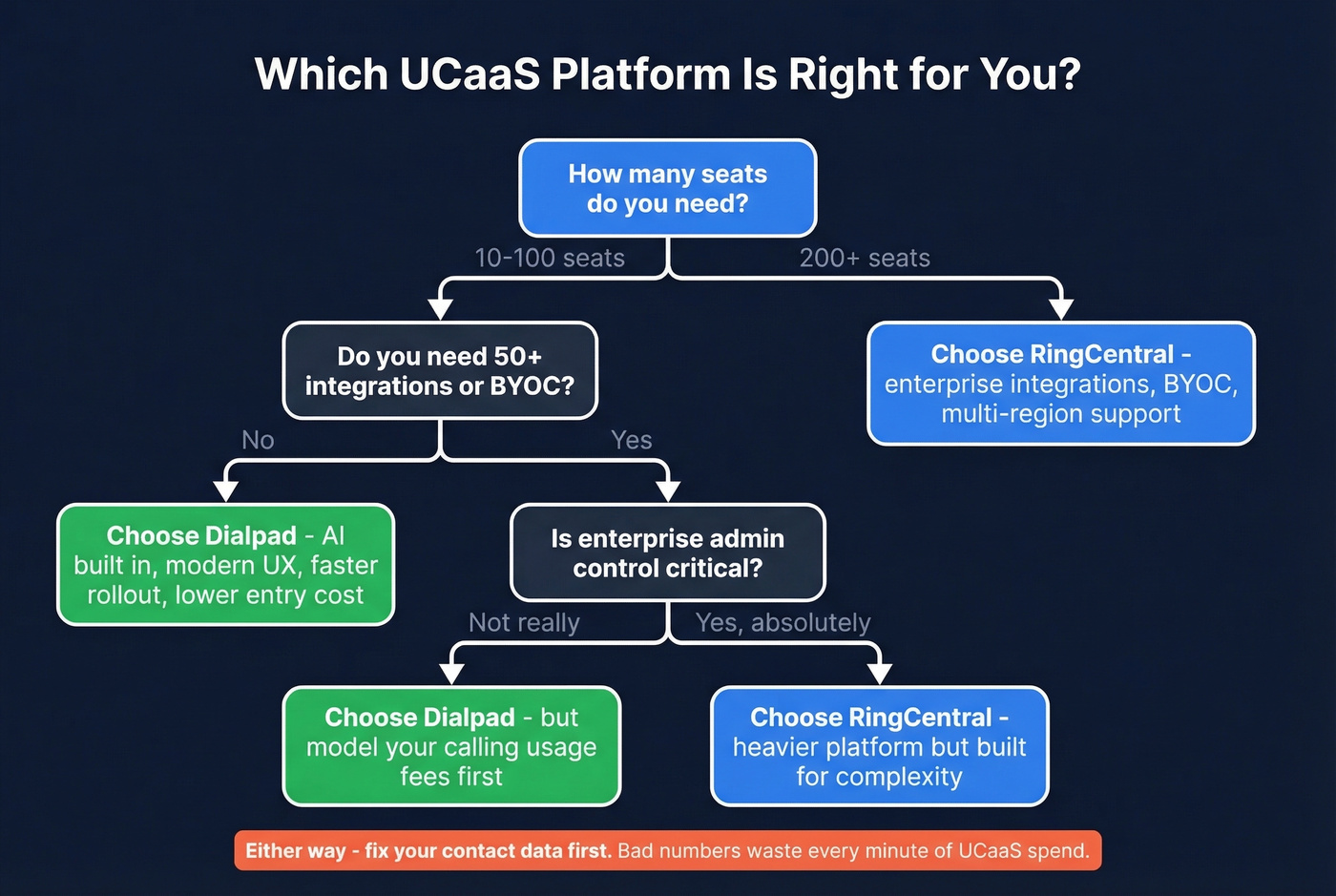 Which UCaaS Platform Is Right for You?

How many seats do you need?

10-100 seats

200+ seats

Do you need 50+ integrations or BYOC?

Choose RingCentral - enterprise integrations, BYOC, multi-region support

No

Yes

Choose Dialpad - AI built in, modern UX, faster rollout, lower entry cost

Is enterprise admin control critical?

Not really

Yes, absolutely

Choose Dialpad - but model your calling usage fees first

Choose RingCentral - heavier platform but built for complexity

Either way - fix your contact data first. Bad numbers waste every minute of UCaaS spend.